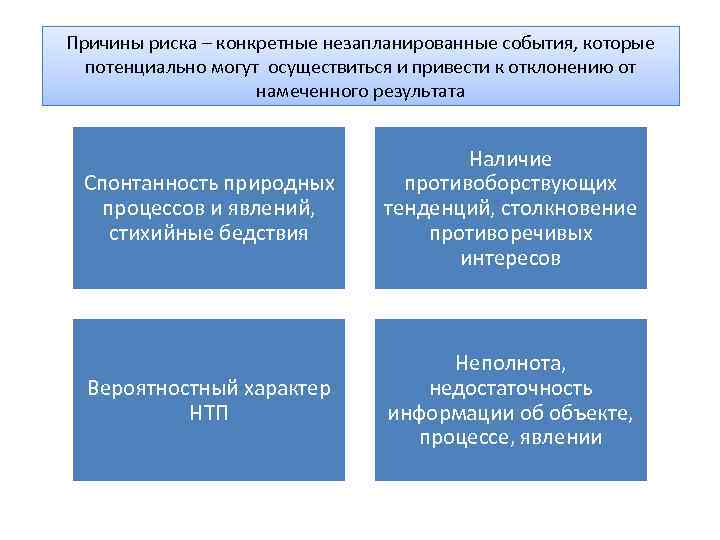 Причины риска – конкретные незапланированные события, которые потенциально могут осуществиться и привести к отклонению от намеченного результата

Спонтанность природных процессов и явлений, стихийные бедствия

Наличие противоборствующих тенденций, столкновение противоречивых интересов

Вероятностный характер НТП

Неполнота, недостаточность информации об объекте, процессе, явлении